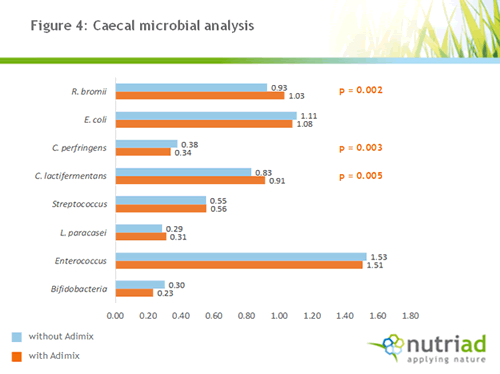 Figure 4: Caecal microbial analysis

R. bromii
0.93
1.03
p = 0.002

E. coli
1.11
1.08

C. perfringens
0.38
0.34
p = 0.003

C. lactifermentans
0.83
0.91
p = 0.005

Streptococcus
0.55
0.56

L. paracasei
0.29
0.31

Enterococcus
1.53
1.51

Bifidobacteria
0.30
0.23

0.00 0.20 0.40 0.60 0.80 1.00 1.20 1.40 1.60 1.80

without Adimix
with Adimix

nutriad
applying nature